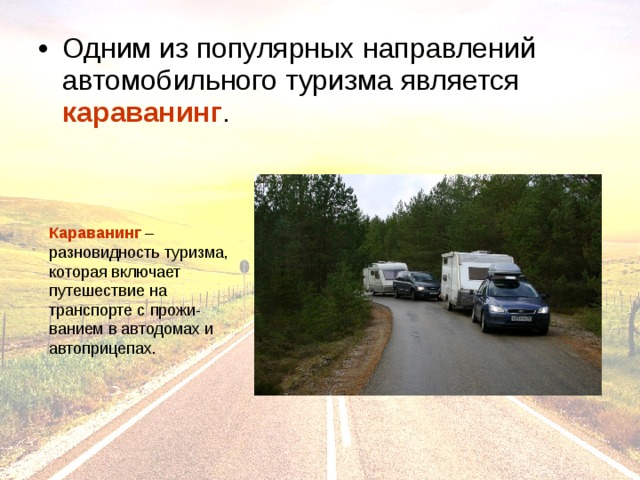 • Одним из популярных направлений автомобильного туризма является караванинг.

Караванинг – разновидность туризма, которая включает путешествие на транспорте с проживанием в автодомах и автоприцепах.